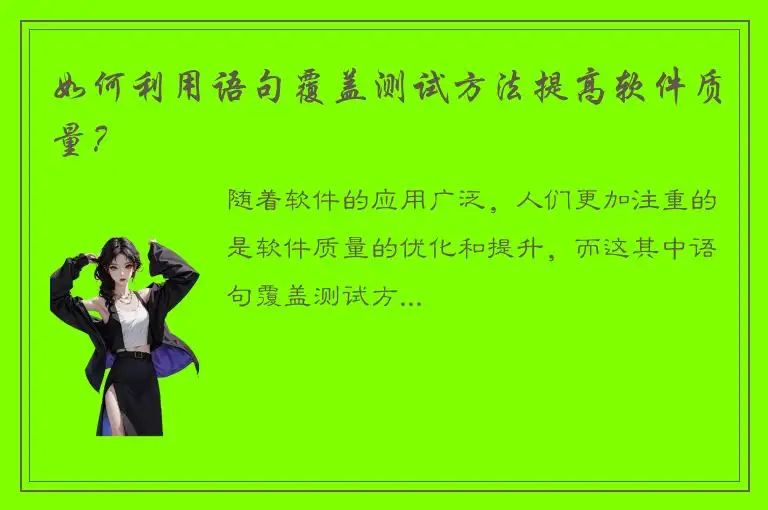 如何利用语句覆盖测试方法提高软件质量？

随着软件的应用广泛，人们更加注重的是软件质量的优化和提升，而这其中语句覆盖测试方...